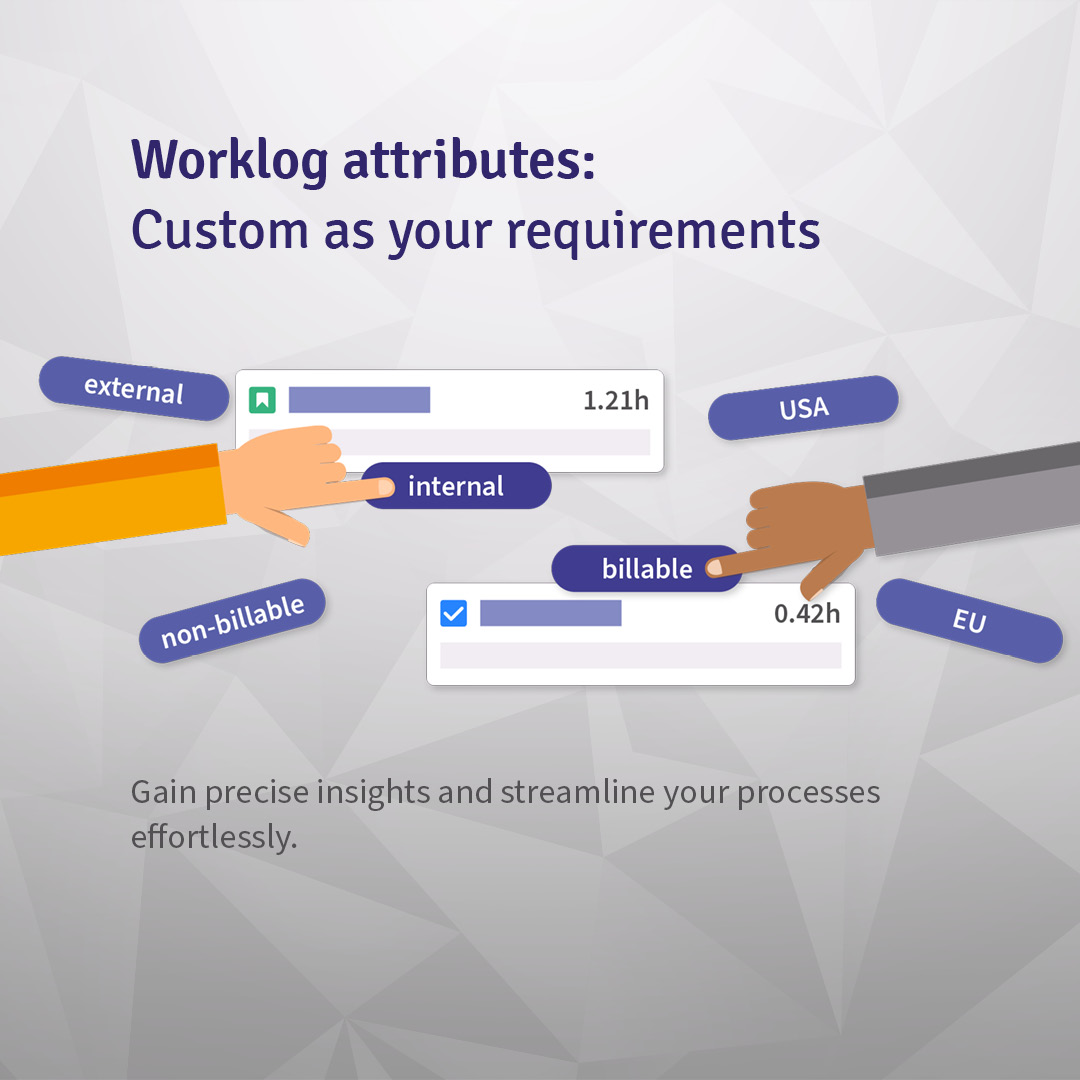 Worklog attributes:
Custom as your requirements

external

1.21h

USA

internal

billable

non-billable

0.42h

EU

Gain precise insights and streamline your processes effortlessly.